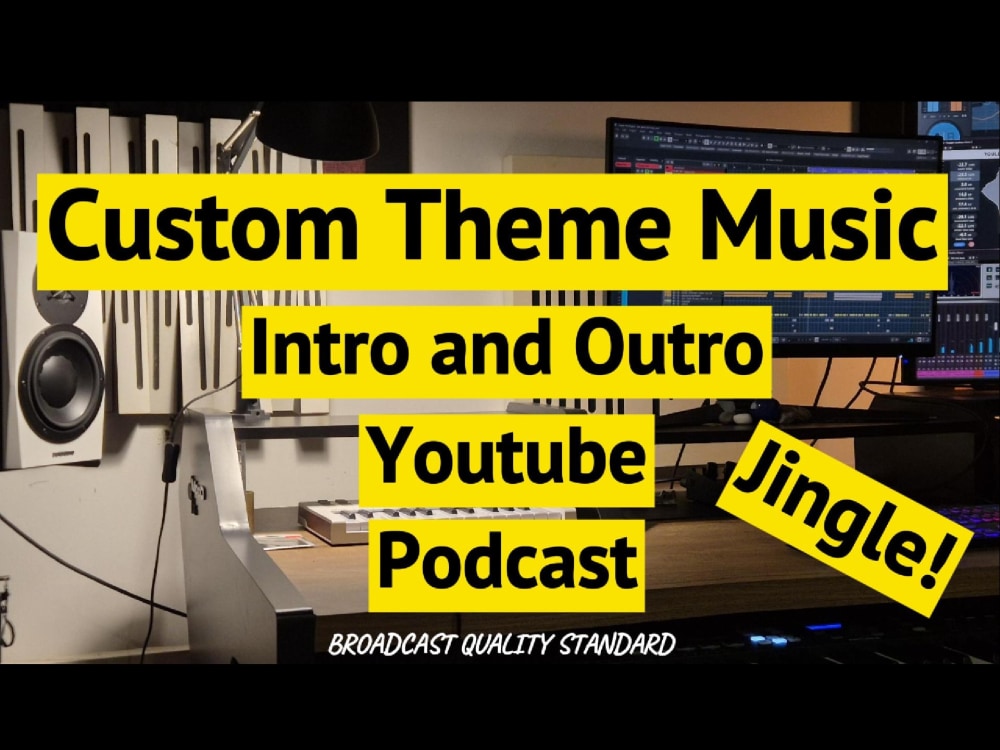 Custom Theme Music
Intro and Outro
Youtube
Podcast
Jingle!
BROADCAST QUALITY STANDARD